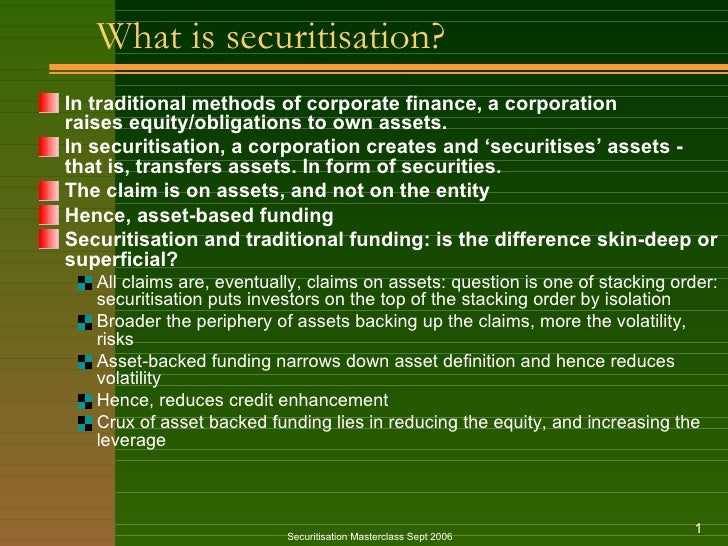 What is securitisation?

In traditional methods of corporate finance, a corporation raises equity/obligations to own assets.

In securitisation, a corporation creates and ‘securitises’ assets - that is, transfers assets. In form of securities.

The claim is on assets, and not on the entity

Hence, asset-based funding

Securitisation and traditional funding: is the difference skin-deep or superficial?

All claims are, eventually, claims on assets: question is one of stacking order: securitisation puts investors on the top of the stacking order by isolation

Broader the periphery of assets backing up the claims, more the volatility, risks

Asset-backed funding narrows down asset definition and hence reduces volatility

Hence, reduces credit enhancement

Crux of asset backed funding lies in reducing the equity, and increasing the leverage

Securitisation Masterclass Sept 2006

1